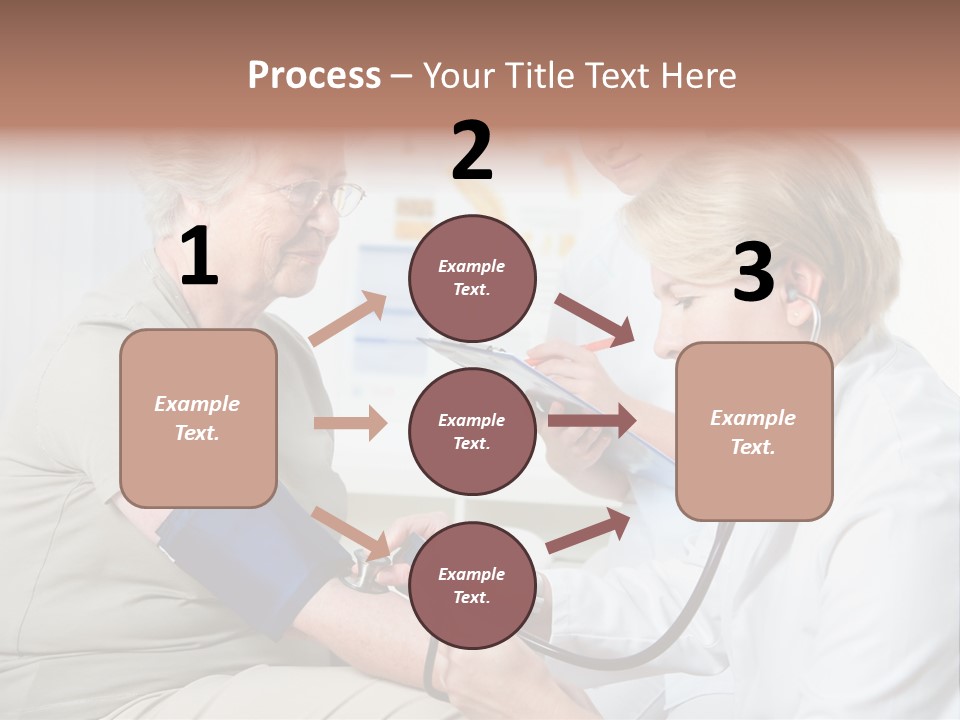 Process – Your Title Text Here

1

Example Text.

2

Example Text.

Example Text.

Example Text.

3

Example Text.